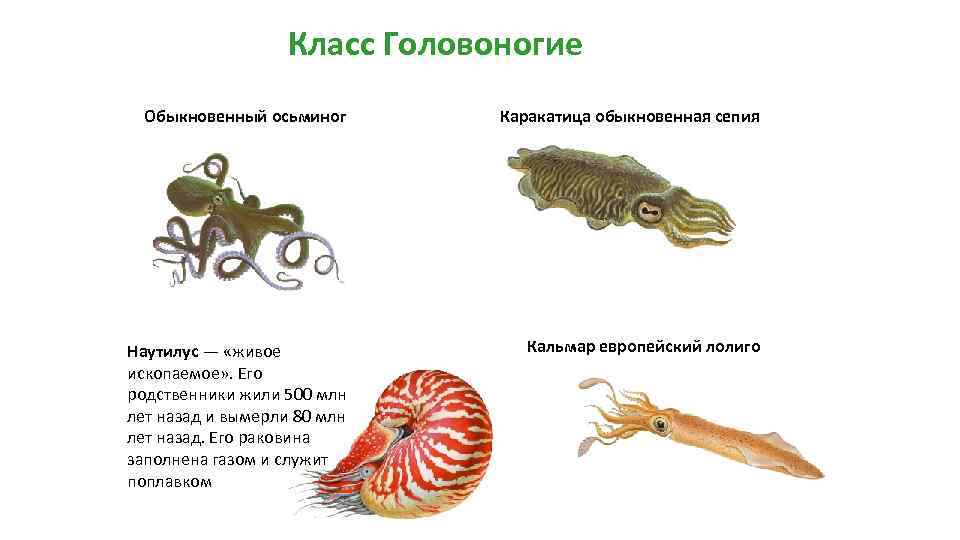 Класс Головоногие

Обыкновенный осьминог

Каракатица обыкновенная сепия

Наутилус — «живое ископаемое». Его родственники жили 500 млн лет назад и вымерли 80 млн лет назад. Его раковина заполнена газом и служит поплавком

Кальмар европейский лолиго